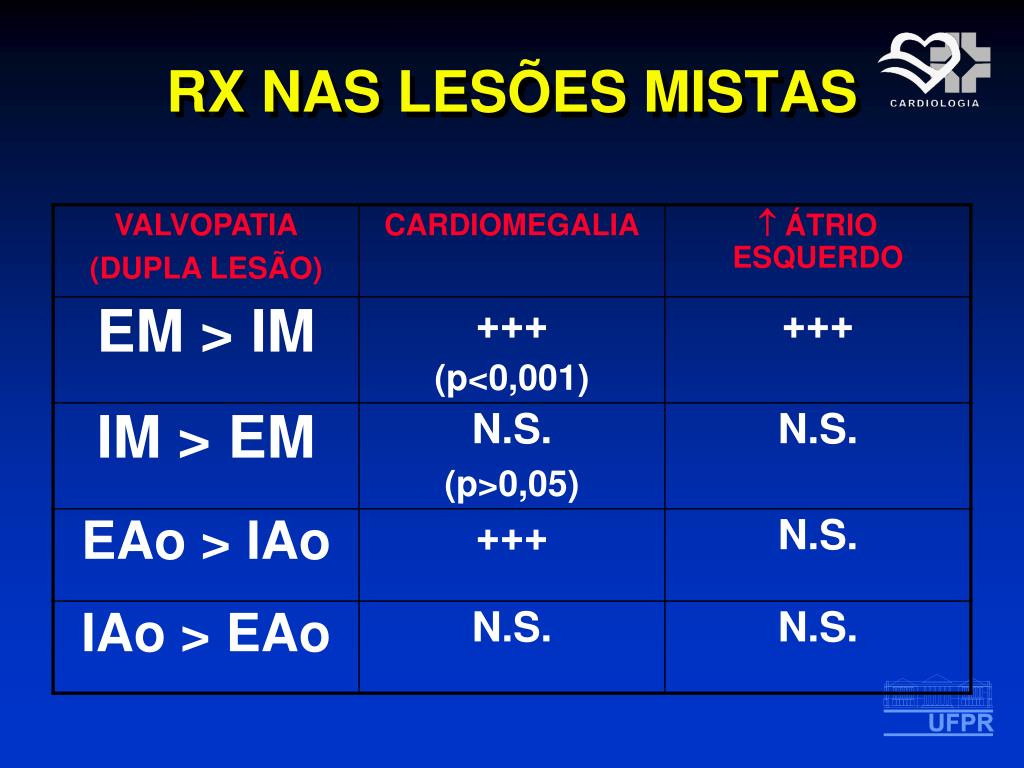 RX NAS LESÕES MISTAS

CARDIOLOGIA

| VALVOPATIA (DUPLA LESÃO) | CARDIOMEGALIA | ↑ ÁTRIO ESQUERDO |
|---|---|---|
| EM > IM | +++ (p<0,001) | +++ |
| IM > EM | N.S. (p>0,05) | N.S. |
| EAo > IAo | +++ | N.S. |
| IAo > EAo | N.S. | N.S. |

UFPR